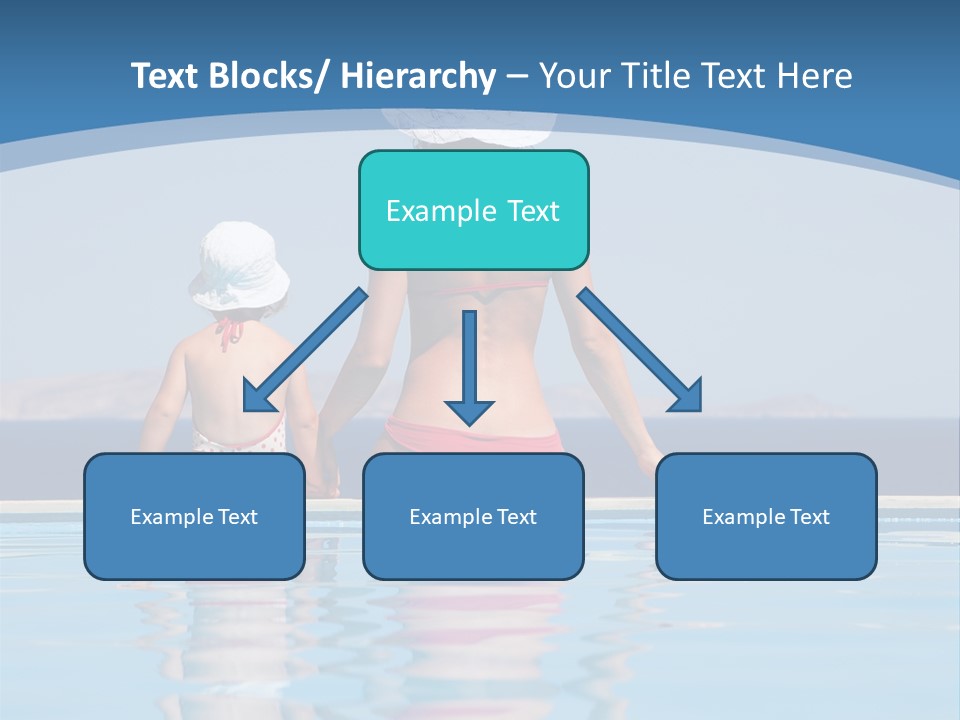 Text Blocks/ Hierarchy – Your Title Text Here

Example Text

Example Text

Example Text

Example Text